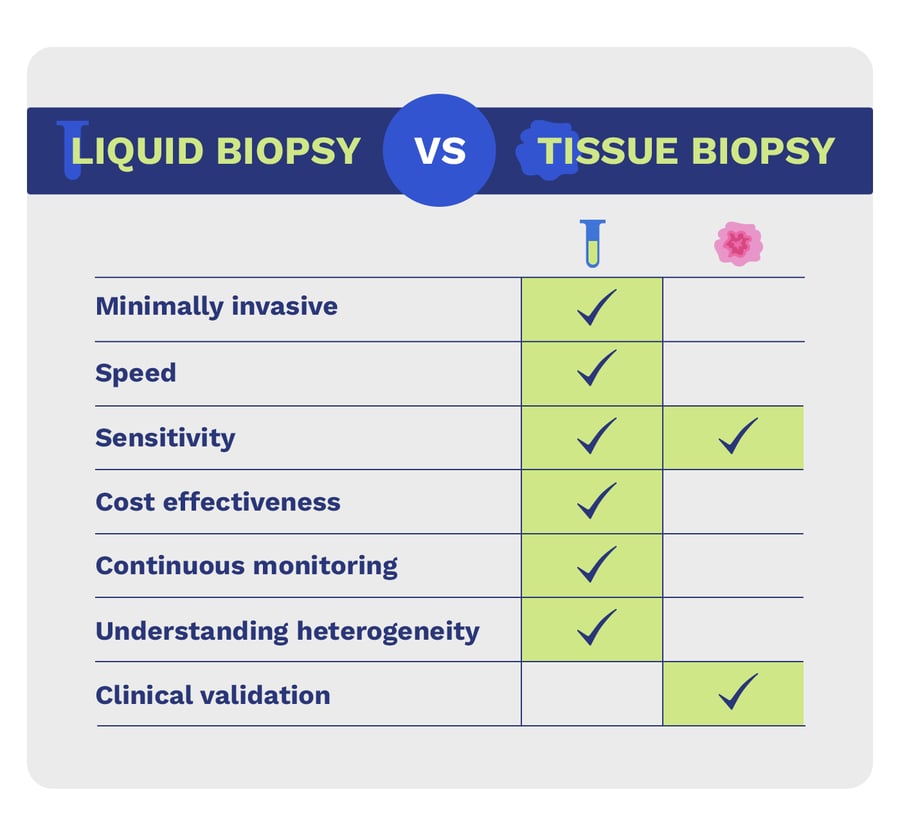 LIQUID BIOPSY VS TISSUE BIOPSY

| | | |
|---|---|---|
| Minimally invasive | ✓ | |
| Speed | ✓ | |
| Sensitivity | ✓ | ✓ |
| Cost effectiveness | ✓ | |
| Continuous monitoring | ✓ | |
| Understanding heterogeneity | ✓ | |
| Clinical validation | | ✓ |